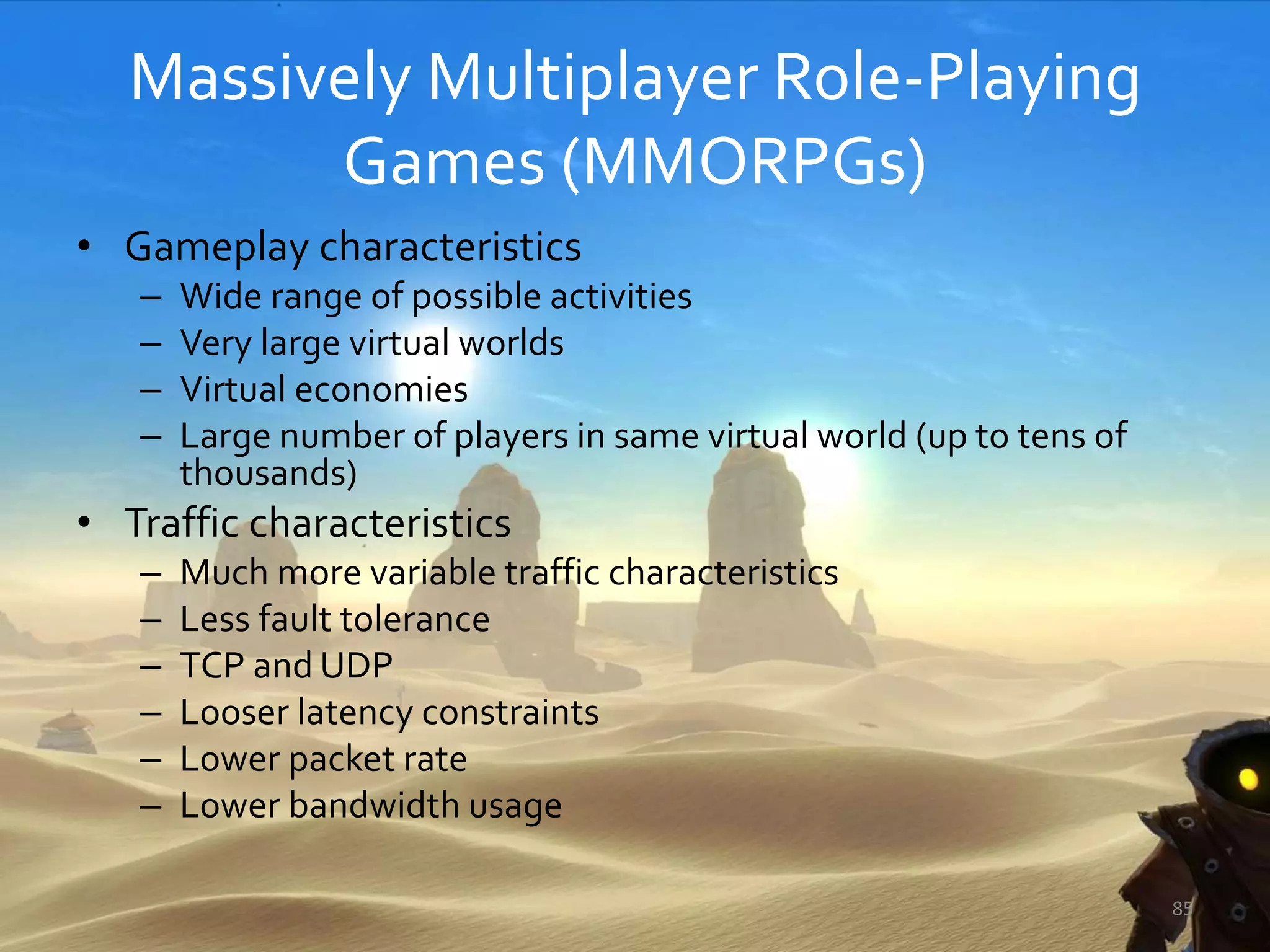 Massively Multiplayer Role-Playing Games (MMORPGs)

• Gameplay characteristics
 – Wide range of possible activities
 – Very large virtual worlds
 – Virtual economies
 – Large number of players in same virtual world (up to tens of thousands)
• Traffic characteristics
 – Much more variable traffic characteristics
 – Less fault tolerance
 – TCP and UDP
 – Looser latency constraints
 – Lower packet rate
 – Lower bandwidth usage

85